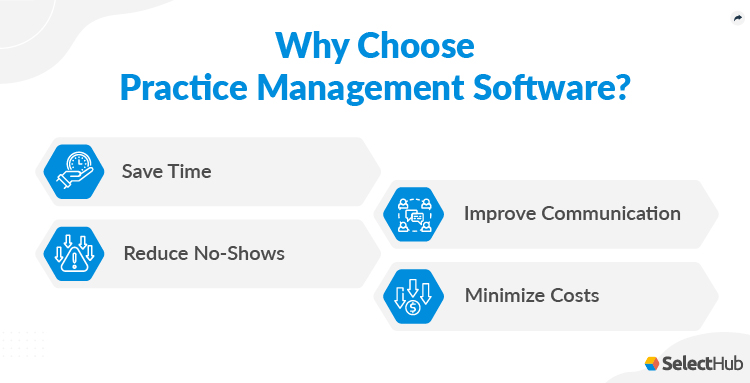 Why Choose
Practice Management Software?

Save Time

Reduce No-Shows

Improve Communication

Minimize Costs

SelectHub